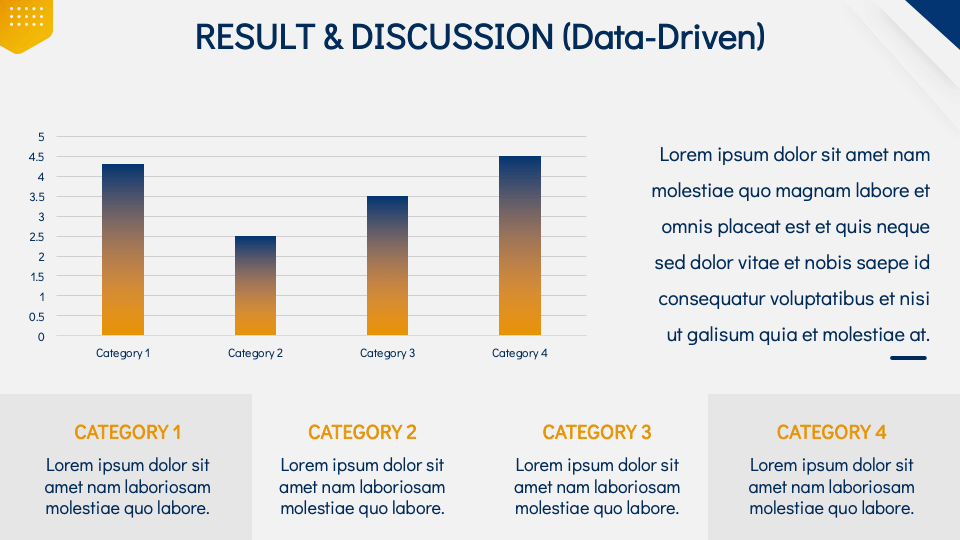 RESULT & DISCUSSION (Data-Driven)

5
4.5
4
3.5
3
2.5
2
1.5
1
0.5
0

Category 1 Category 2 Category 3 Category 4

Lorem ipsum dolor sit amet nam molestiae quo magnam labore et omnis placeat est et quis neque sed dolor vitae et nobis saepe id consequatur voluptatibus et nisi ut galisum quia et molestiae at.

CATEGORY 1
Lorem ipsum dolor sit amet nam laboriosam molestiae quo labore.

CATEGORY 2
Lorem ipsum dolor sit amet nam laboriosam molestiae quo labore.

CATEGORY 3
Lorem ipsum dolor sit amet nam laboriosam molestiae quo labore.

CATEGORY 4
Lorem ipsum dolor sit amet nam laboriosam molestiae quo labore.